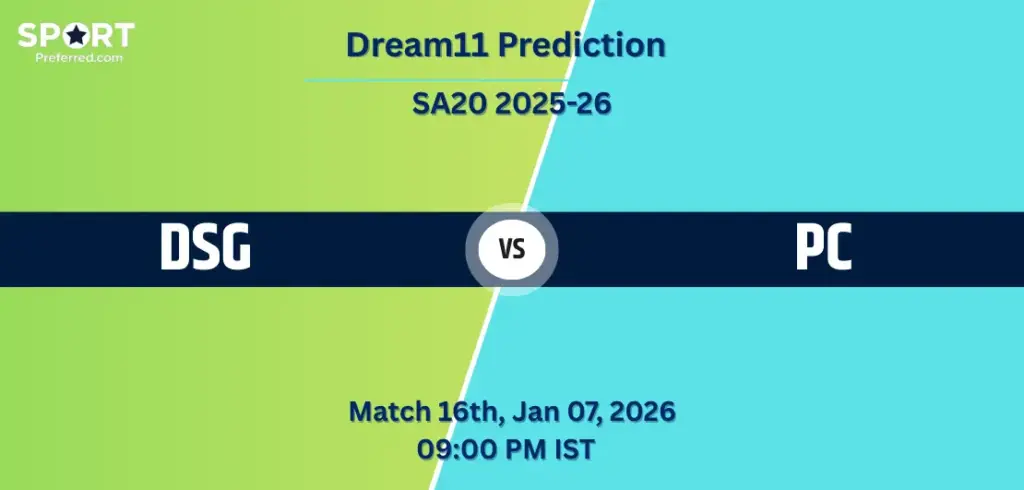 SPORT
Preferred.com

Dream11 Prediction

SA20 2025-26

DSG

VS

PC

Match 16th, Jan 07, 2026
09:00 PM IST